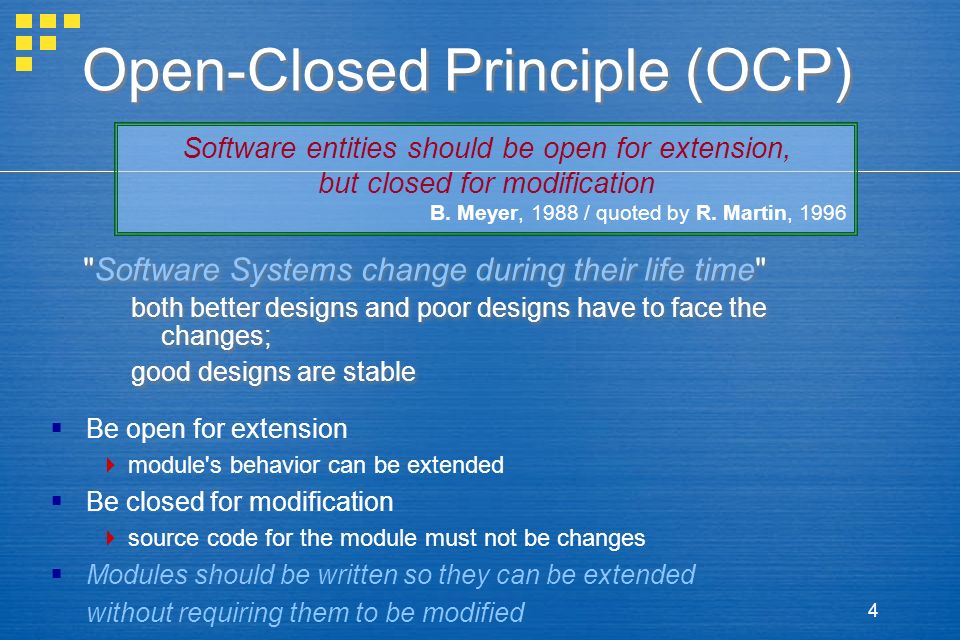 Open-Closed Principle (OCP)

Software entities should be open for extension, but closed for modification
B. Meyer, 1988 / quoted by R. Martin, 1996

"Software Systems change during their life time"
both better designs and poor designs have to face the changes;
good designs are stable

Be open for extension
module's behavior can be extended
Be closed for modification
source code for the module must not be changes
Modules should be written so they can be extended without requiring them to be modified

4